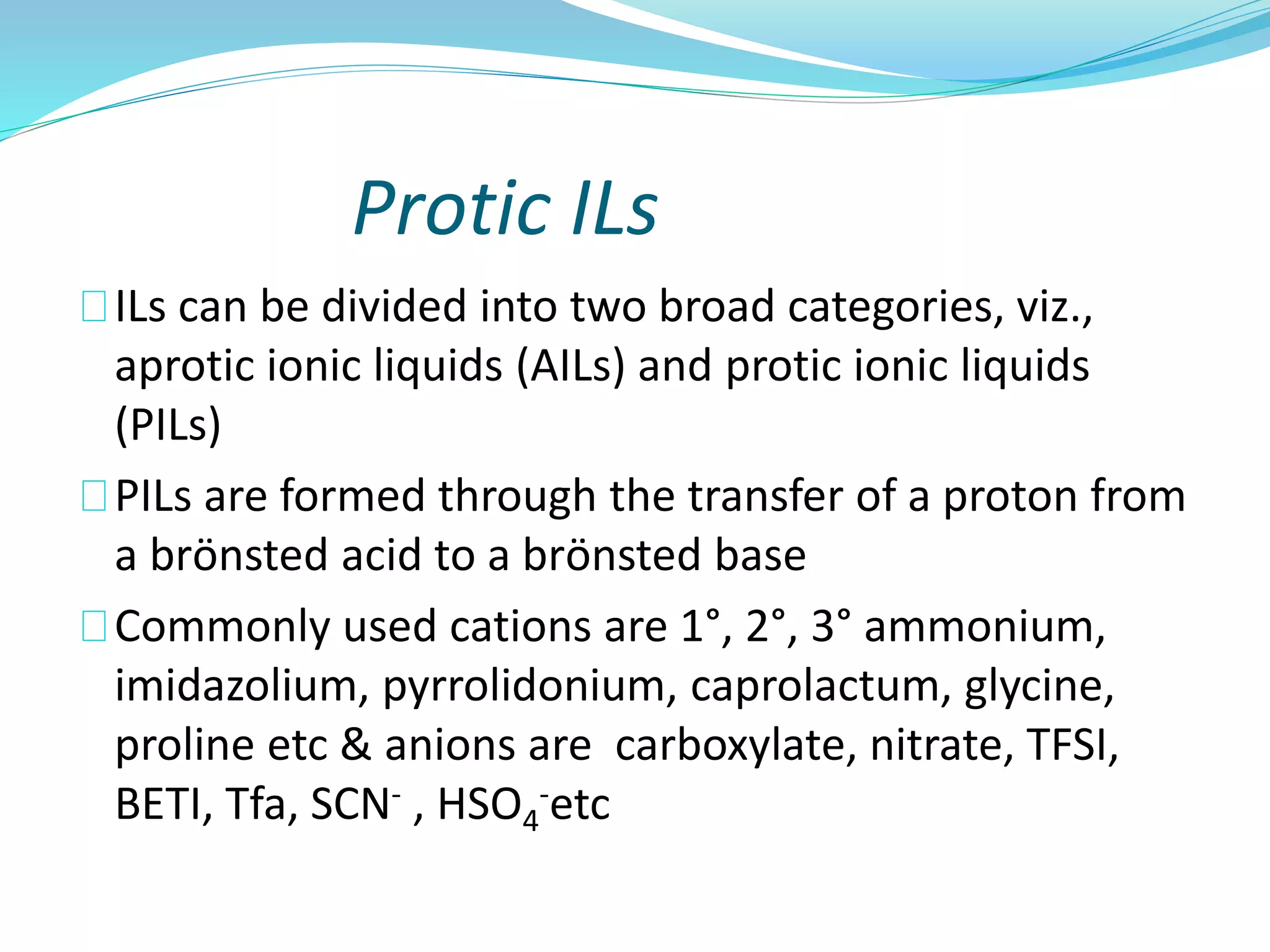 Protic ILs

ILs can be divided into two broad categories, viz., aprotic ionic liquids (AILs) and protic ionic liquids (PILs)

PILs are formed through the transfer of a proton from a brönsted acid to a brönsted base

Commonly used cations are 1°, 2°, 3° ammonium, imidazolium, pyrrolidonium, caprolactum, glycine, proline etc & anions are carboxylate, nitrate, TFSI, BETI, Tfa, $SCN^-$ , $HSO_4^-$etc